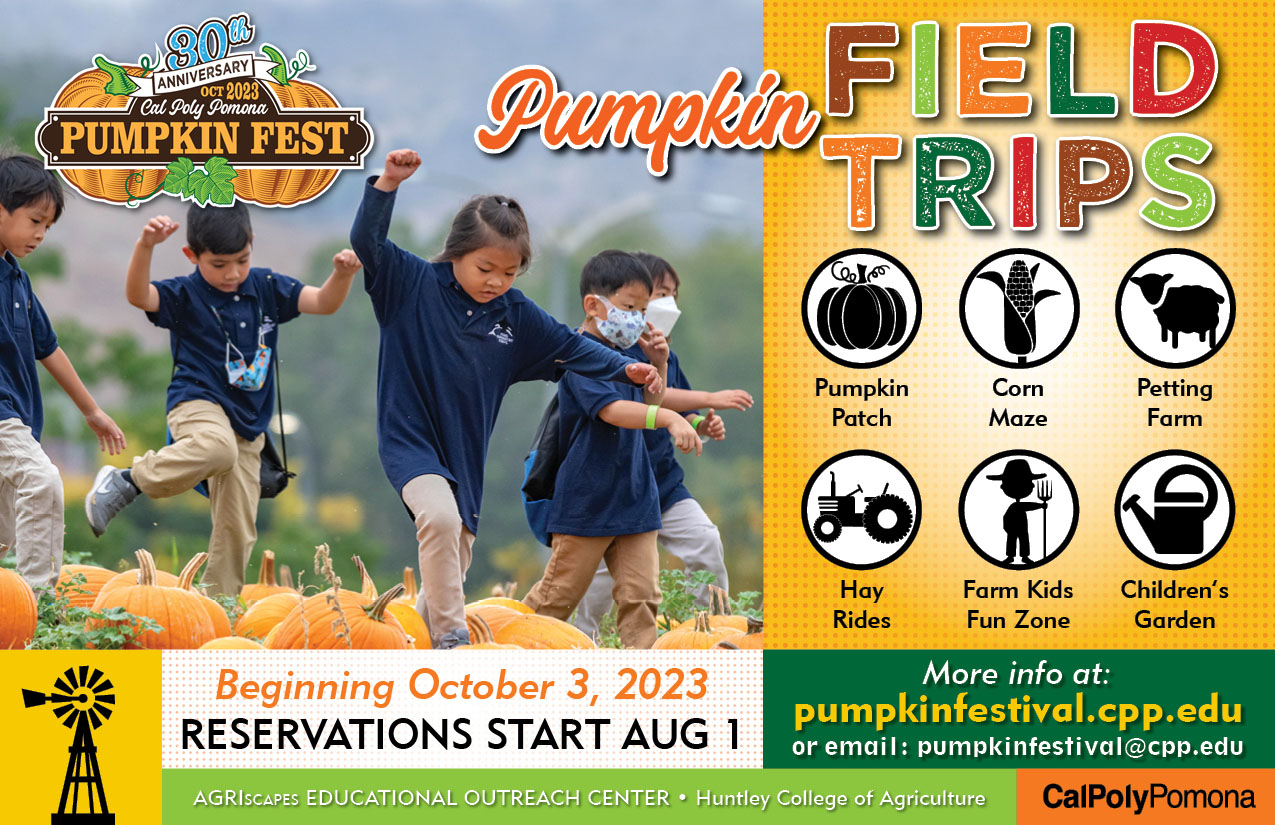 30th ANNIVERSARY OCT 2023 Cal Poly Pomona PUMPKIN FEST

Pumpkin FIELD TRIPS

Pumpkin Patch

Corn Maze

Petting Farm

Hay Rides

Farm Kids Fun Zone

Children's Garden

Beginning October 3, 2023
RESERVATIONS START AUG 1

More info at:
pumpkinfestival.cpp.edu
or email: pumpkinfestival@cpp.edu

AGRIscapes EDUCATIONAL OUTREACH CENTER • Huntley College of Agriculture

CalPolyPomona